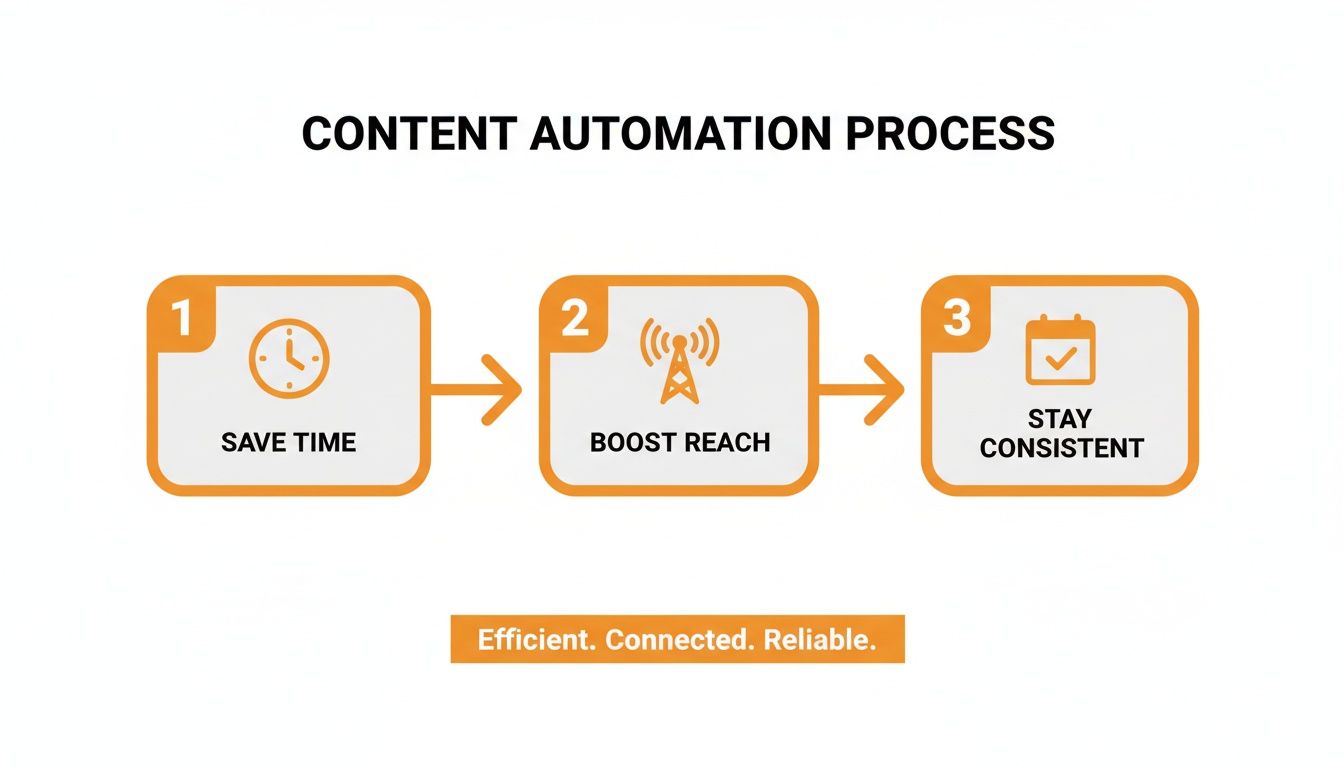 CONTENT AUTOMATION PROCESS

1
SAVE TIME

2
BOOST REACH

3
STAY CONSISTENT

Efficient. Connected. Reliable.